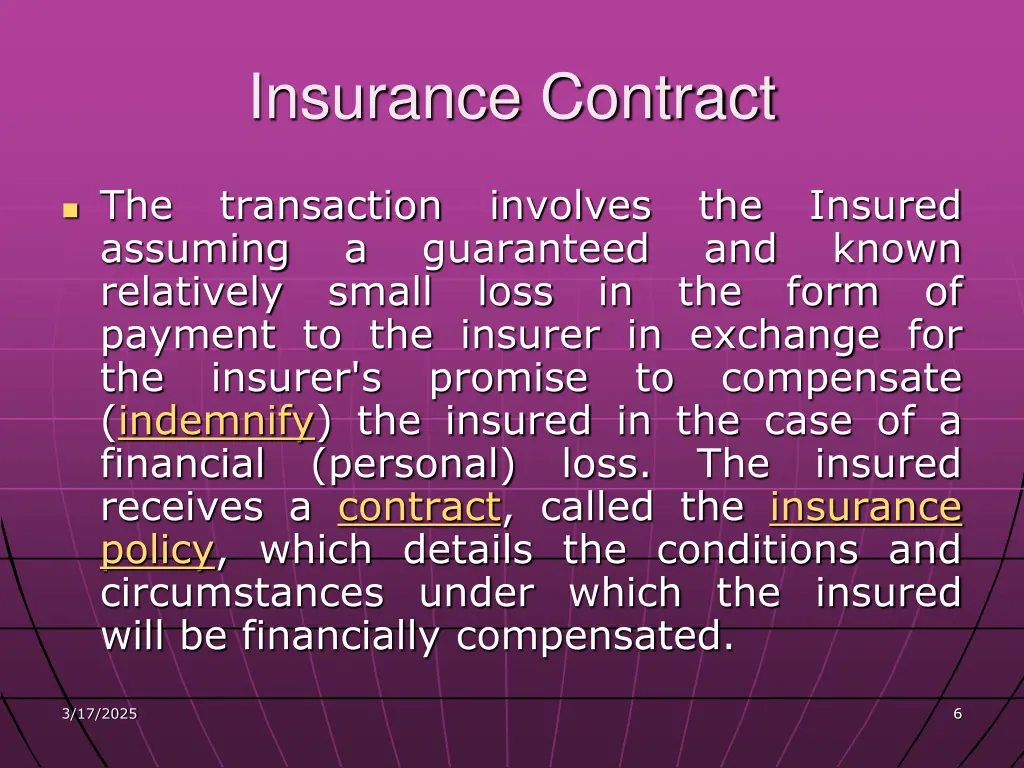 Insurance Contract

The transaction involves the Insured assuming a guaranteed and known relatively small loss in the form of payment to the insurer in exchange for the insurer's promise to compensate (indemnify) the insured in the case of a financial (personal) loss. The insured receives a contract, called the insurance policy, which details the conditions and circumstances under which the insured will be financially compensated.

3/17/2025

6